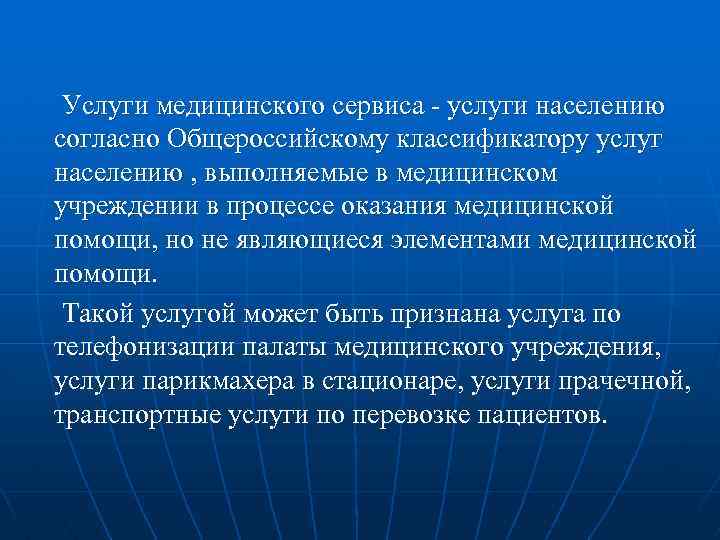 Услуги медицинского сервиса - услуги населению согласно Общероссийскому классификатору услуг населению , выполняемые в медицинском учреждении в процессе оказания медицинской помощи, но не являющиеся элементами медицинской помощи.

Такой услугой может быть признана услуга по телефонизации палаты медицинского учреждения, услуги парикмахера в стационаре, услуги прачечной, транспортные услуги по перевозке пациентов.